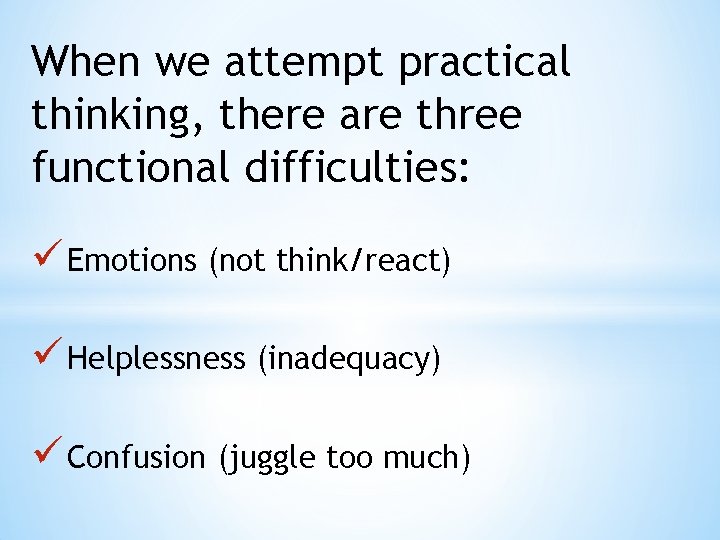 When we attempt practical thinking, there are three functional difficulties:

✓ Emotions (not think/react)

✓ Helplessness (inadequacy)

✓ Confusion (juggle too much)